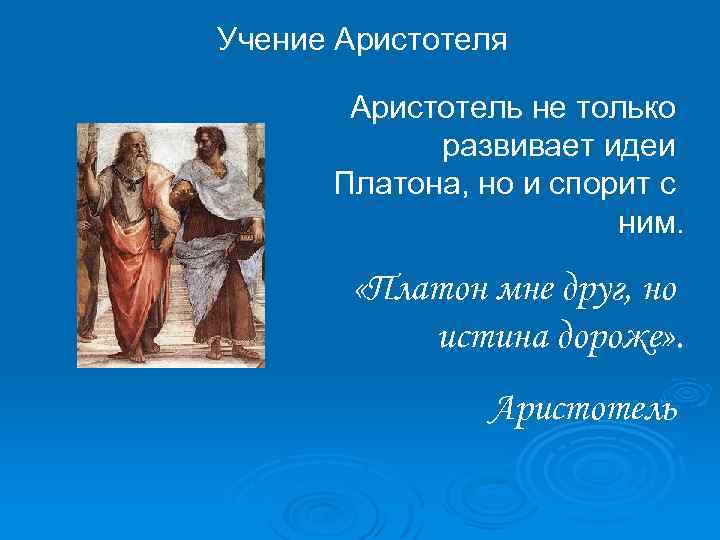 Учение Аристотеля

Аристотель не только развивает идеи Платона, но и спорит с ним.

«Платон мне друг, но истина дороже».

Аристотель